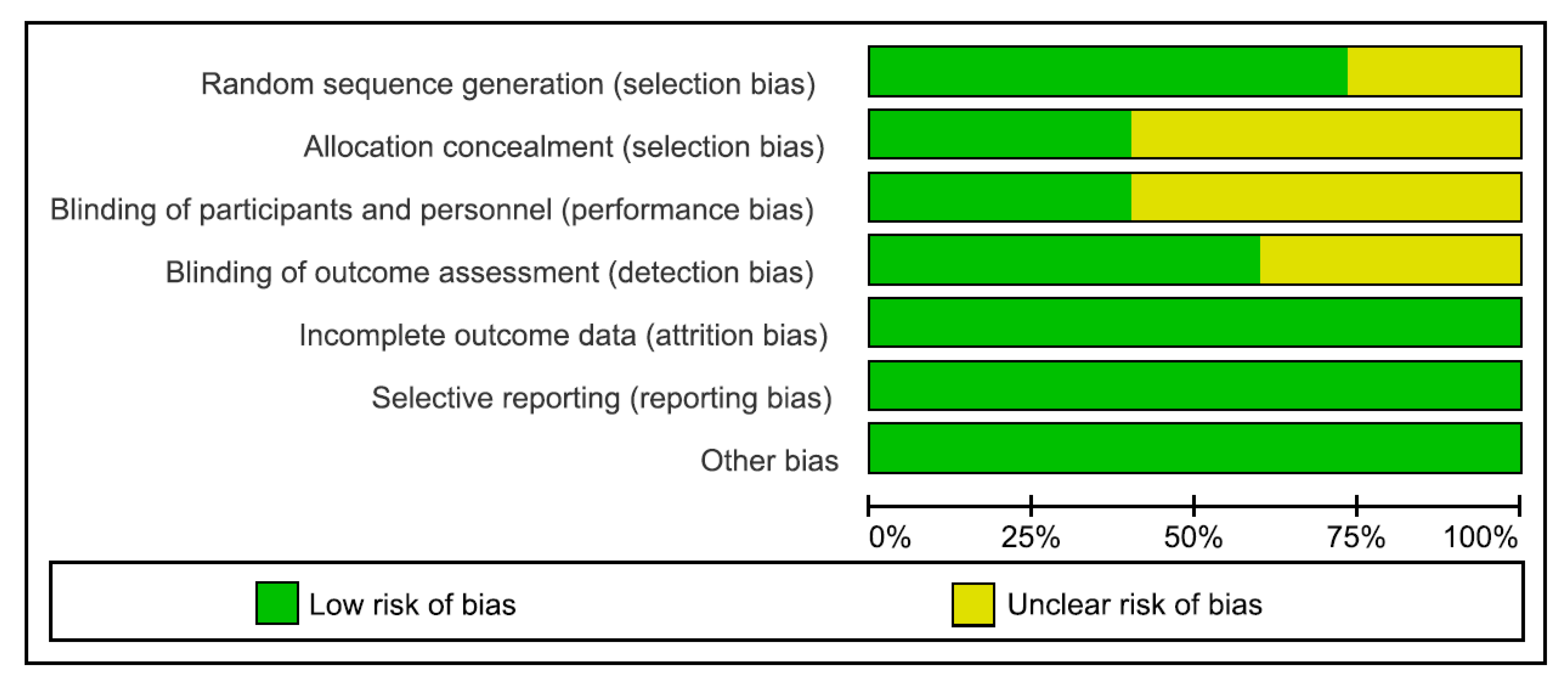 Random sequence generation (selection bias)
Allocation concealment (selection bias)
Blinding of participants and personnel (performance bias)
Blinding of outcome assessment (detection bias)
Incomplete outcome data (attrition bias)
Selective reporting (reporting bias)
Other bias

0% 25% 50% 75% 100%

Low risk of bias
Unclear risk of bias